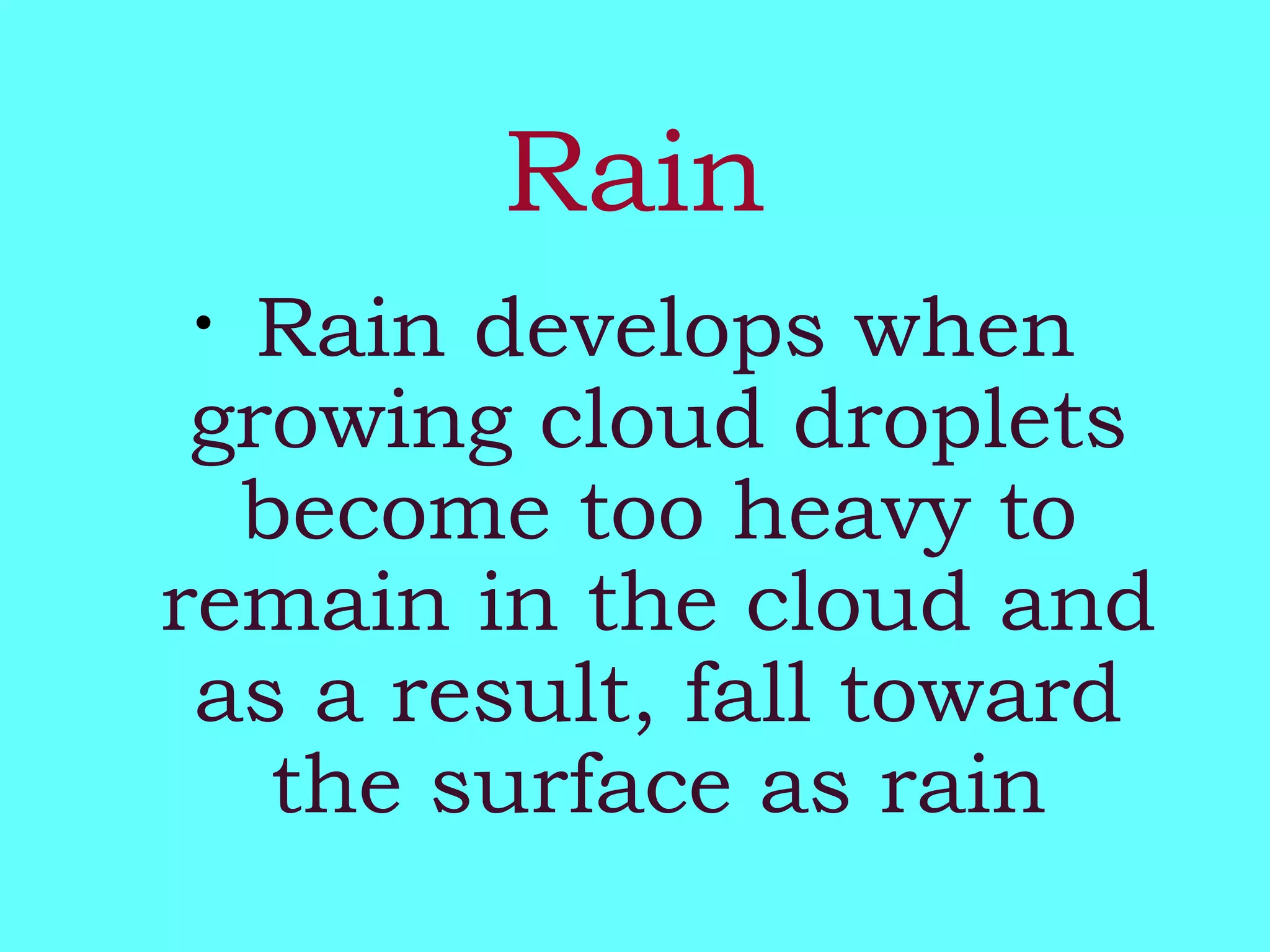 Rain

• Rain develops when growing cloud droplets become too heavy to remain in the cloud and as a result, fall toward the surface as rain